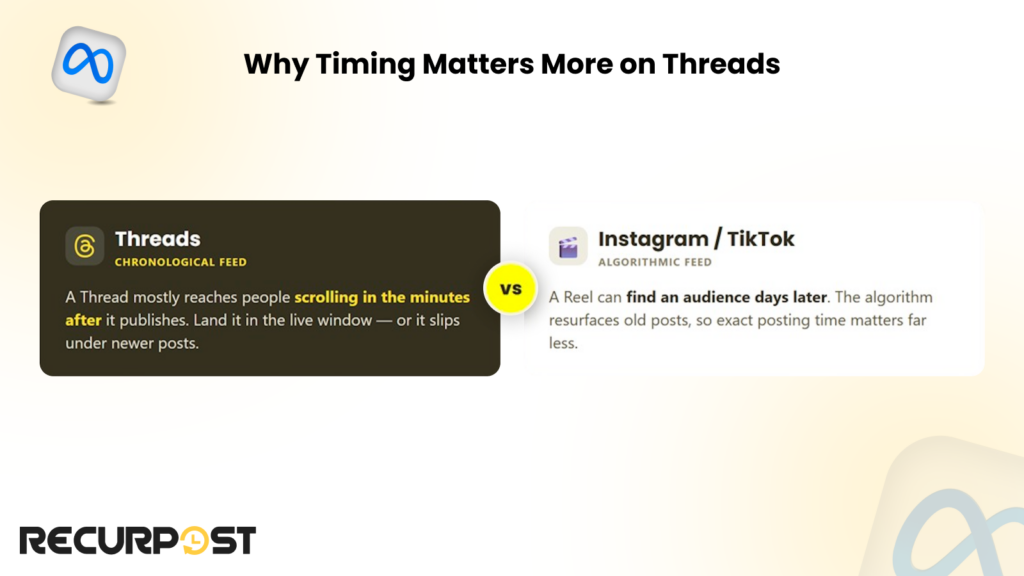 Why Timing Matters More on Threads

Threads
CHRONOLOGICAL FEED

A Thread mostly reaches people scrolling in the minutes after it publishes. Land it in the live window — or it slips under newer posts.

VS

Instagram / TikTok
ALGORITHMIC FEED

A Reel can find an audience days later. The algorithm resurfaces old posts, so exact posting time matters far less.

RECURPOST